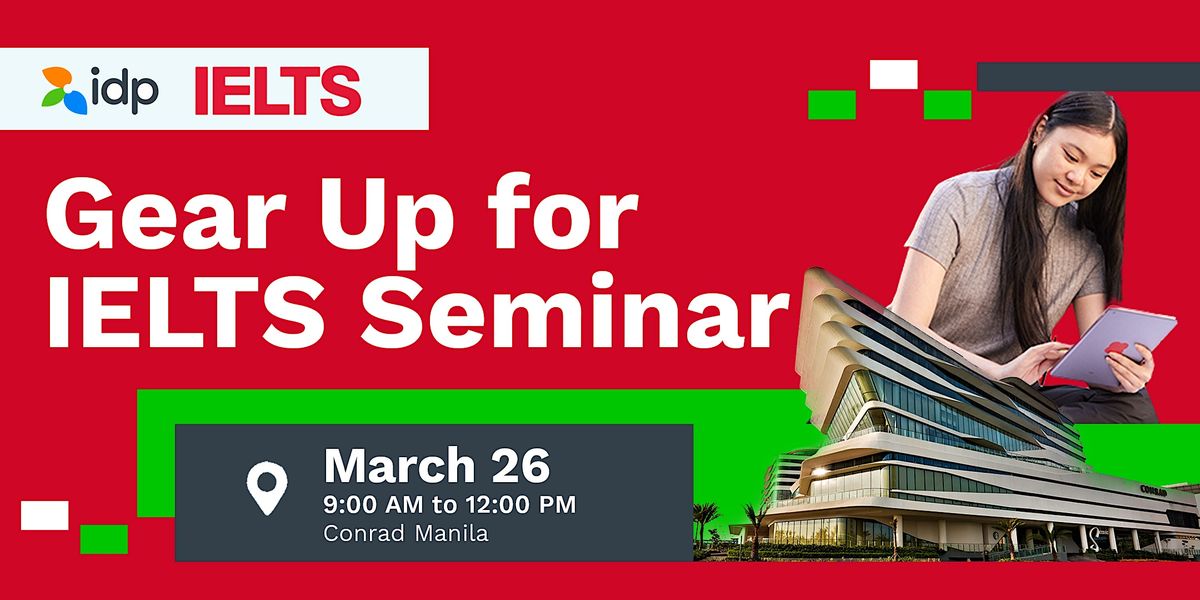 idp IELTS

Gear Up for IELTS Seminar

March 26
9:00 AM to 12:00 PM
Conrad Manila

CONRAD